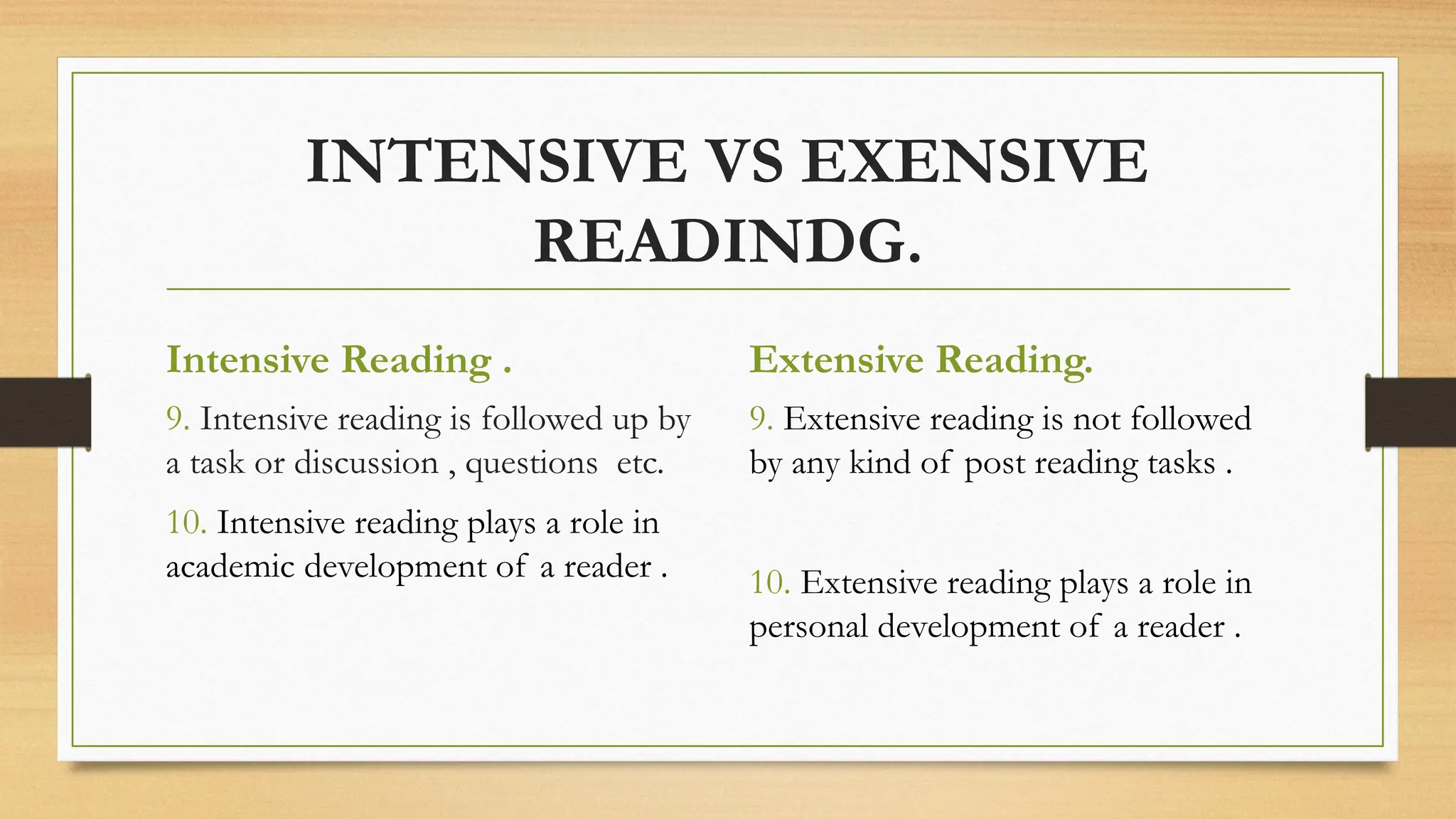 INTENSIVE VS EXENSIVE READINDG.

Intensive Reading .

9. Intensive reading is followed up by a task or discussion , questions etc.

10. Intensive reading plays a role in academic development of a reader .

Extensive Reading.

9. Extensive reading is not followed by any kind of post reading tasks .

10. Extensive reading plays a role in personal development of a reader .